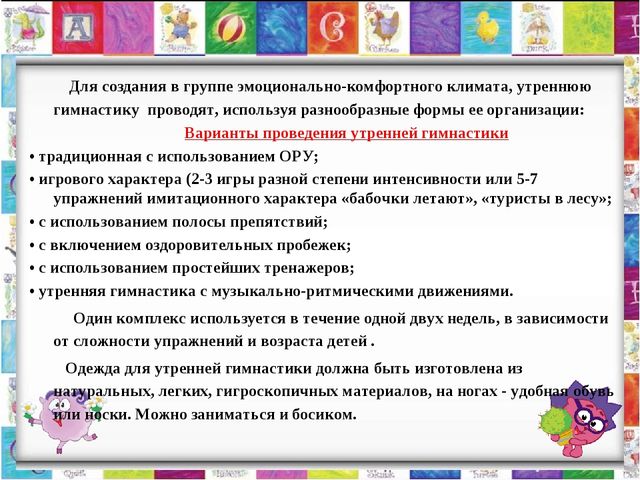 Для создания в группе эмоционально-комфортного климата, утреннюю гимнастику проводят, используя разнообразные формы ее организации:

Варианты проведения утренней гимнастики

• традиционная с использованием ОРУ;

• игрового характера (2-3 игры разной степени интенсивности или 5-7 упражнений имитационного характера «бабочки летают», «туристы в лесу»;

• с использованием полосы препятствий;

• с включением оздоровительных пробежек;

• с использованием простейших тренажеров;

• утренняя гимнастика с музыкально-ритмическими движениями.

Один комплекс используется в течение одной двух недель, в зависимости от сложности упражнений и возраста детей .

Одежда для утренней гимнастики должна быть изготовлена из натуральных, легких, гигроскопичных материалов, на ногах - удобная обувь или носки. Можно заниматься и босиком.